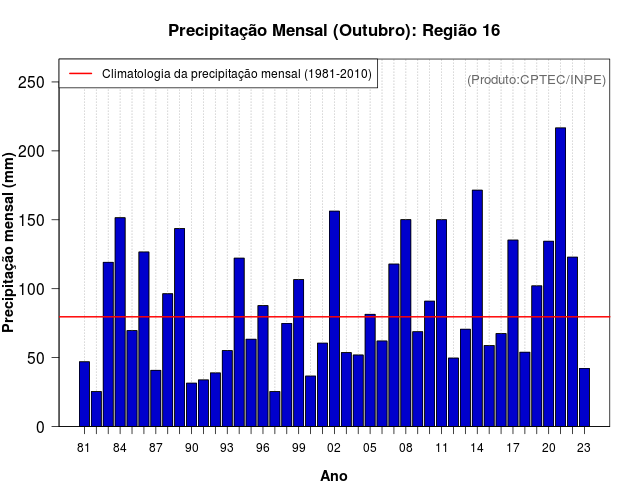 Precipitação Mensal (Outubro): Região 16

Climatologia da precipitação mensal (1981-2010)

(Produto:CPTEC/INPE)

Precipitação mensal (mm)

250
200
150
100
50
0

81 84 87 90 93 96 99 02 05 08 11 14 17 20 23

Ano